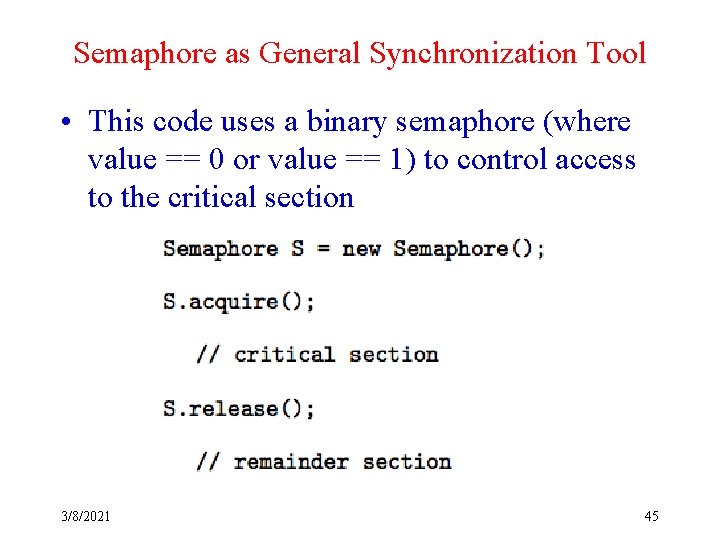 Semaphore as General Synchronization Tool

• This code uses a binary semaphore (where value == 0 or value == 1) to control access to the critical section

Semaphore S = new Semaphore();

S.acquire();

// critical section

S.release();

// remainder section

3/8/2021

45